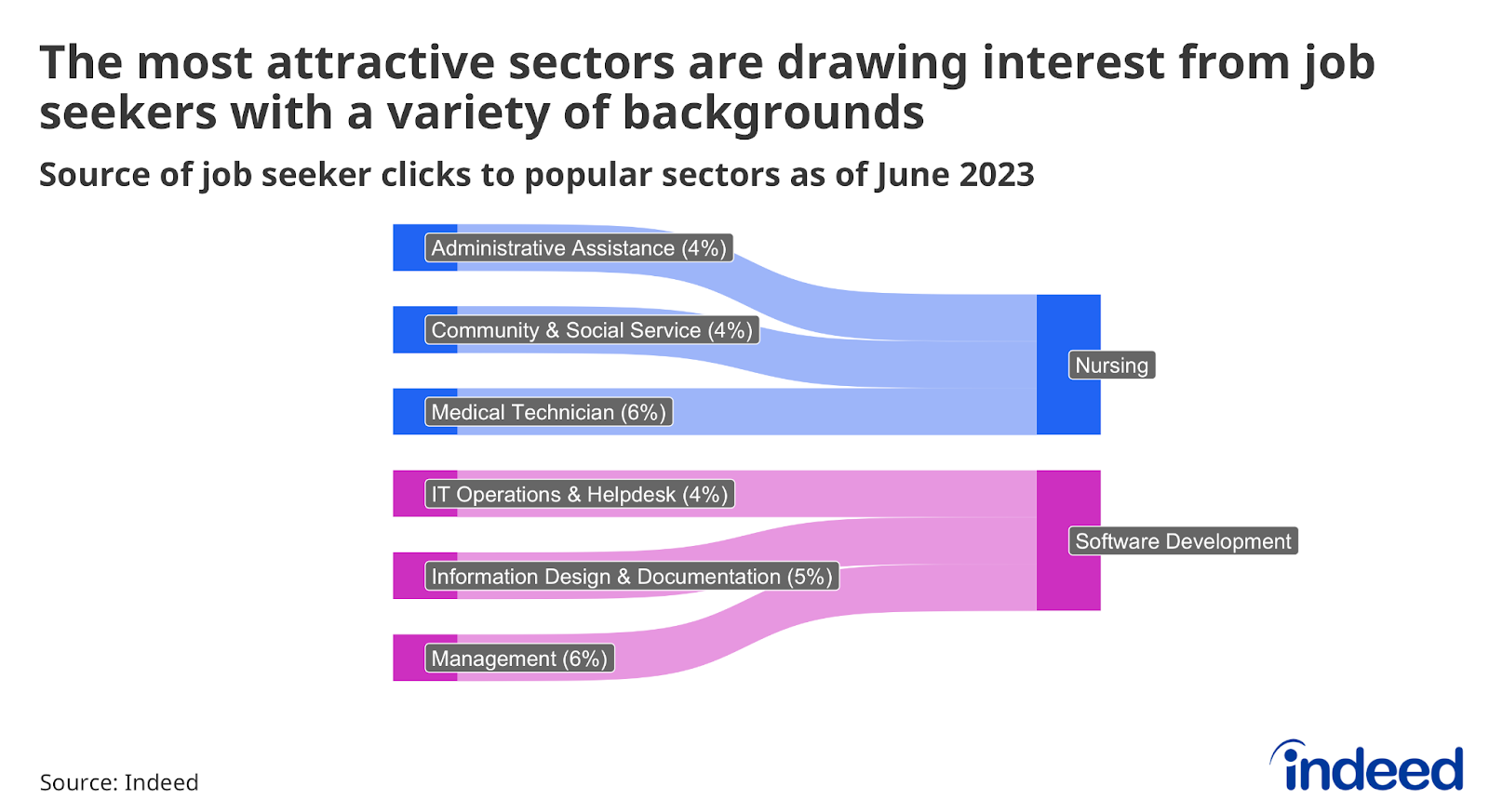 The most attractive sectors are drawing interest from job seekers with a variety of backgrounds

Source of job seeker clicks to popular sectors as of June 2023

Administrative Assistance (4%)

Community & Social Service (4%)

Medical Technician (6%)

Nursing

IT Operations & Helpdesk (4%)

Information Design & Documentation (5%)

Management (6%)

Software Development

Source: Indeed

indeed